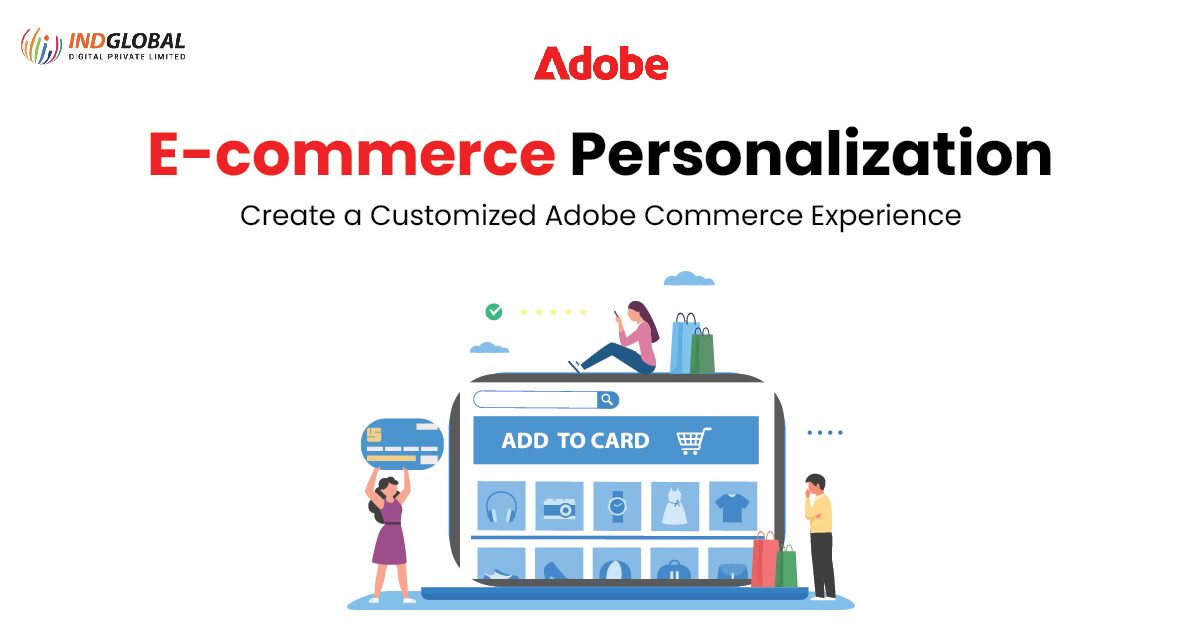 INDGLOBAL
DIGITAL PRIVATE LIMITED

Adobe

E-commerce Personalization

Create a Customized Adobe Commerce Experience

ADD TO CARD